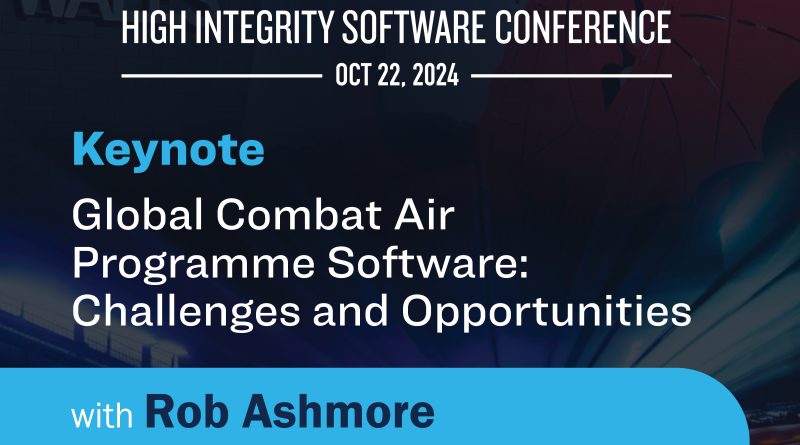 HIGH INTEGRITY SOFTWARE CONFERENCE

OCT 22, 2024

Keynote

Global Combat Air Programme Software: Challenges and Opportunities

with Rob Ashmore